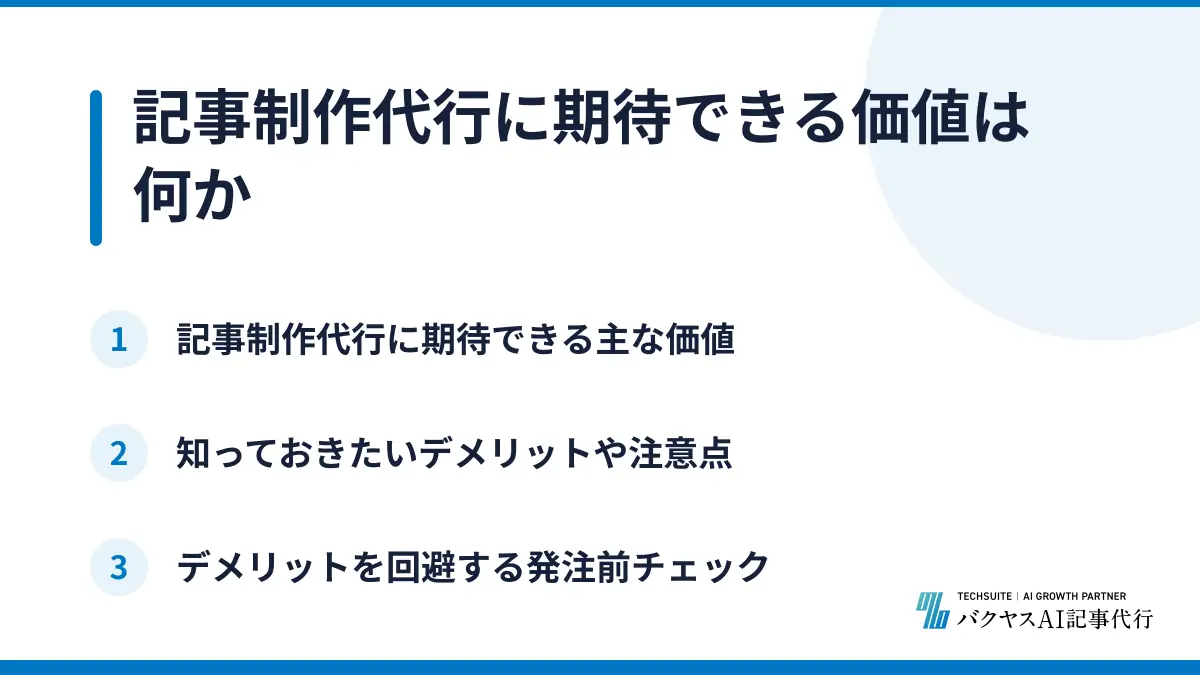 記事制作代行に期待できる価値は何か

1 記事制作代行に期待できる主な価値

2 知っておきたいデメリットや注意点

3 デメリットを回避する発注前チェック

TECHSUITE | AI GROWTH PARTNER
バクヤスAI記事代行